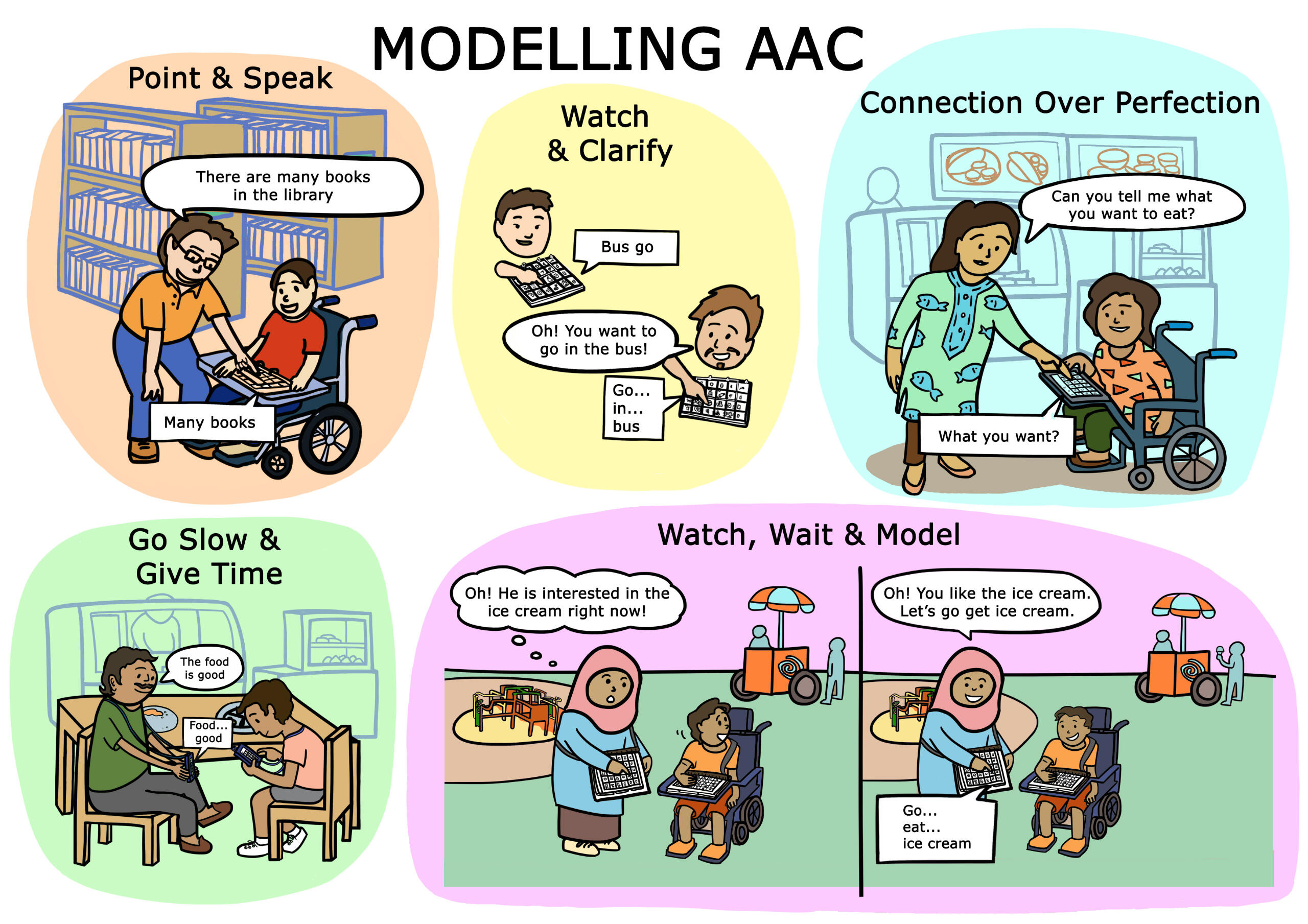 MODELLING AAC

Point & Speak

There are many books in the library

Many books

Watch & Clarify

Bus go

Oh! You want to go in the bus!

Go... in... bus

Connection Over Perfection

Can you tell me what you want to eat?

What you want?

Go Slow & Give Time

The food is good

Food... good

Watch, Wait & Model

Oh! He is interested in the ice cream right now!

Oh! You like the ice cream. Let's go get ice cream.

Go... eat... ice cream